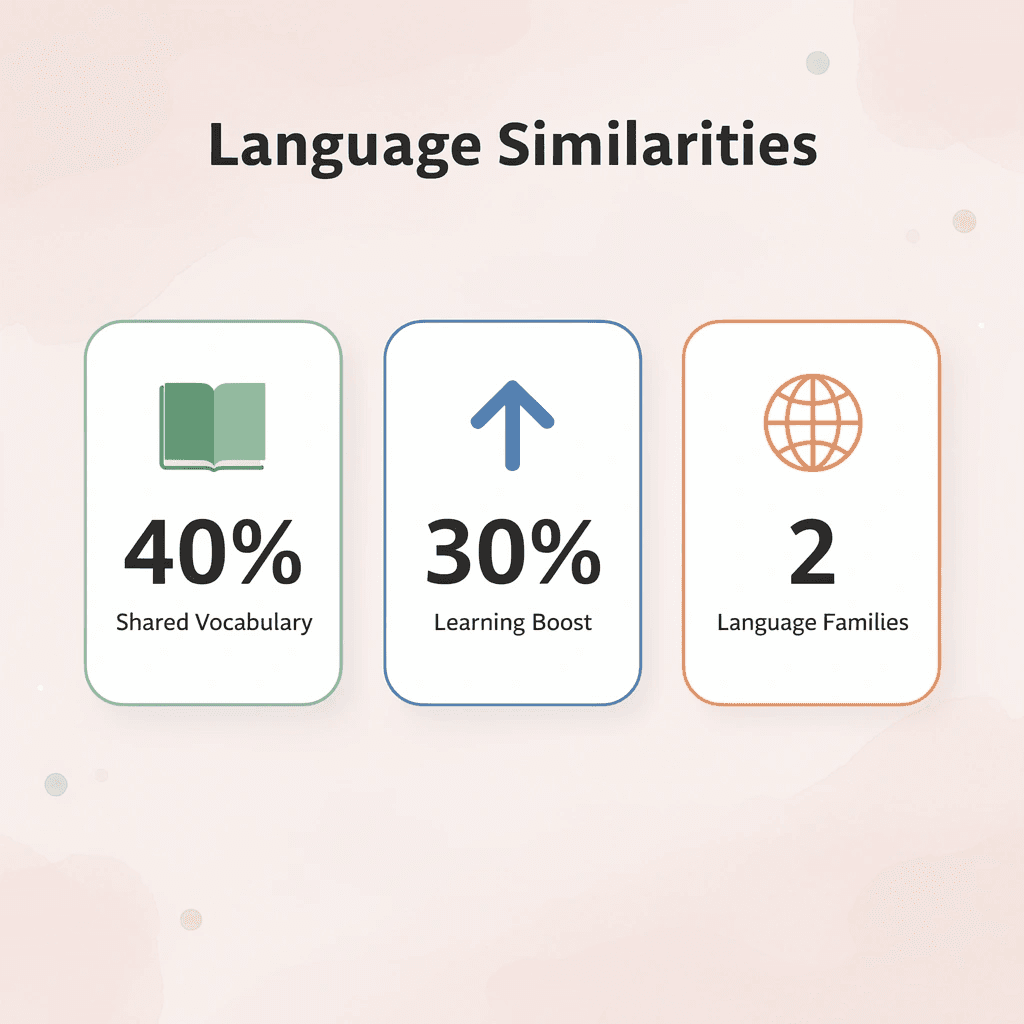 Language Similarities

40%
Shared Vocabulary

30%
Learning Boost

2
Language Families